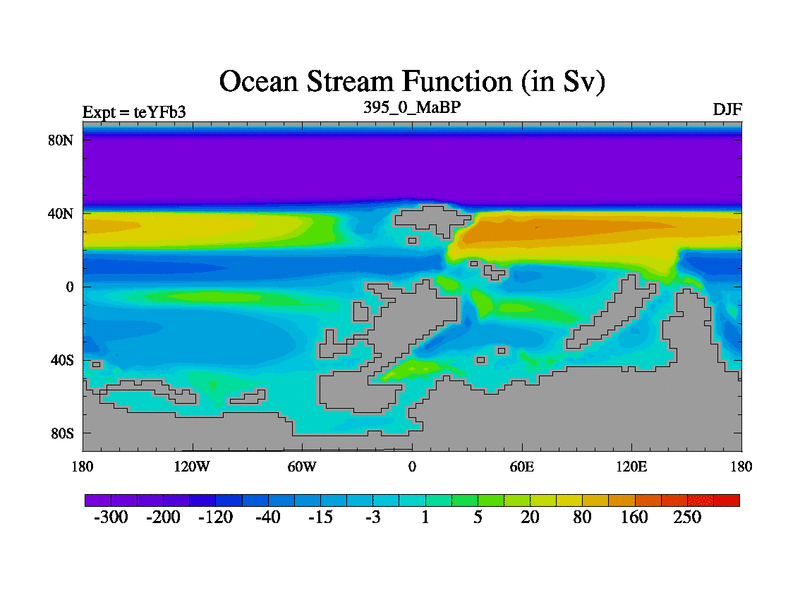 Ocean Stream Function (in Sv)

Expt = teYFb3
395_0_MaBP
DJF

80N
40N
0
40S
80S

180
120W
60W
0
60E
120E
180

-300
-200
-120
-40
-15
-3
1
5
20
80
160
250